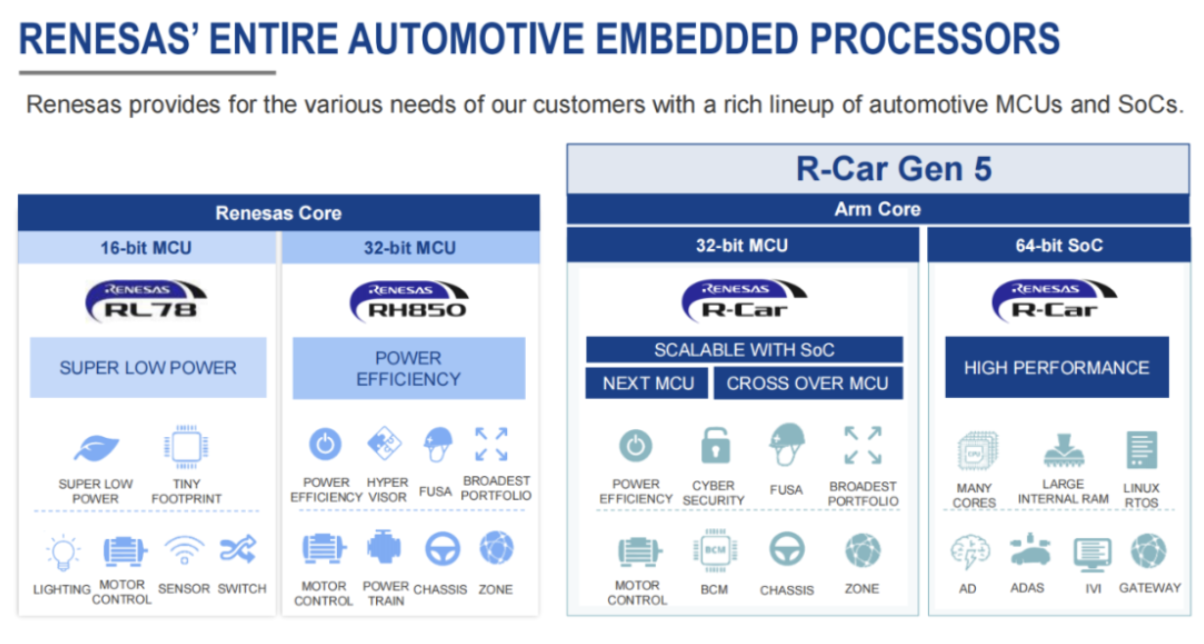 RENESAS' ENTIRE AUTOMOTIVE EMBEDDED PROCESSORS

Renesas provides for the various needs of our customers with a rich lineup of automotive MCUs and SoCs.

Renesas Core

16-bit MCU

RENESAS RL78

SUPER LOW POWER

SUPER LOW POWER
TINY FOOTPRINT

LIGHTING
MOTOR CONTROL
SENSOR
SWITCH

32-bit MCU

RENESAS RH850

POWER EFFICIENCY

POWER EFFICIENCY
HYPER VISOR
FUSA
BROADEST PORTFOLIO

MOTOR CONTROL
POWER TRAIN
CHASSIS
ZONE

R-Car Gen 5

Arm Core

32-bit MCU

RENESAS R-Car

SCALABLE WITH SoC
NEXT MCU
CROSS OVER MCU

POWER EFFICIENCY
CYBER SECURITY
FUSA
BROADEST PORTFOLIO

MOTOR CONTROL
BCM
BCM
CHASSIS
ZONE

64-bit SoC

RENESAS R-Car

HIGH PERFORMANCE

CPU
MANY CORES
LARGE INTERNAL RAM
LINUX RTOS

AD
ADAS
IVI
GATEWAY